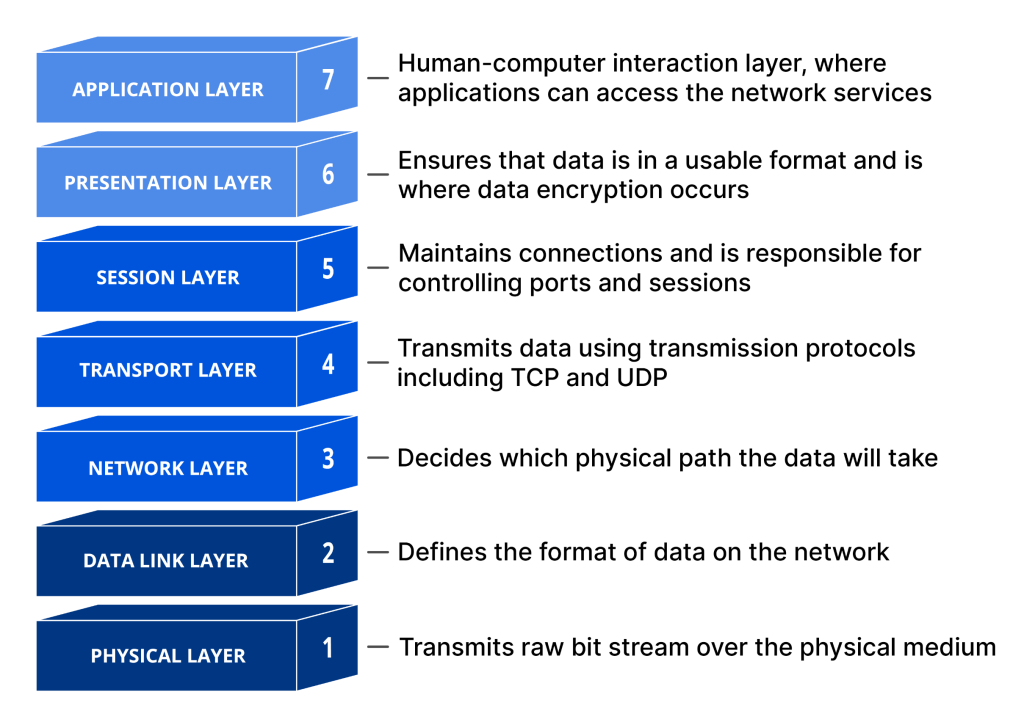 APPLICATION LAYER 7 — Human-computer interaction layer, where applications can access the network services

PRESENTATION LAYER 6 — Ensures that data is in a usable format and is where data encryption occurs

SESSION LAYER 5 — Maintains connections and is responsible for controlling ports and sessions

TRANSPORT LAYER 4 — Transmits data using transmission protocols including TCP and UDP

NETWORK LAYER 3 — Decides which physical path the data will take

DATA LINK LAYER 2 — Defines the format of data on the network

PHYSICAL LAYER 1 — Transmits raw bit stream over the physical medium